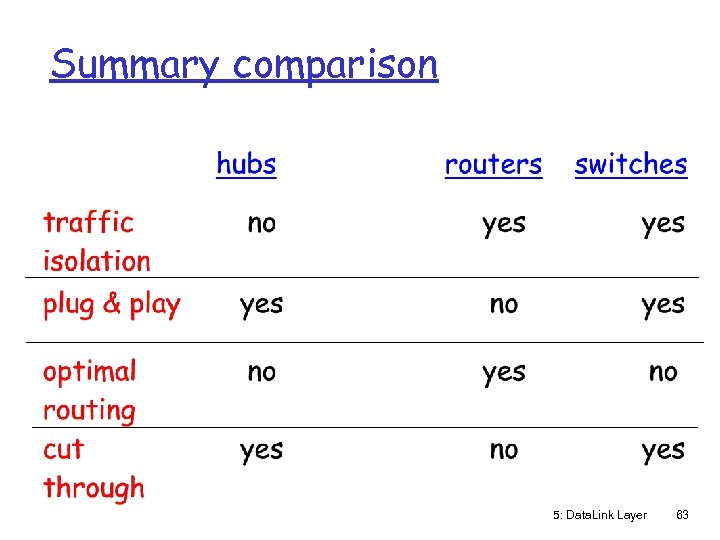 Summary comparison

|  | hubs | routers | switches |
|---|---|---|---|
| traffic isolation | no | yes | yes |
| plug & play | yes | no | yes |
| optimal routing | no | yes | no |
| cut through | yes | no | yes |

5: DataLink Layer 63